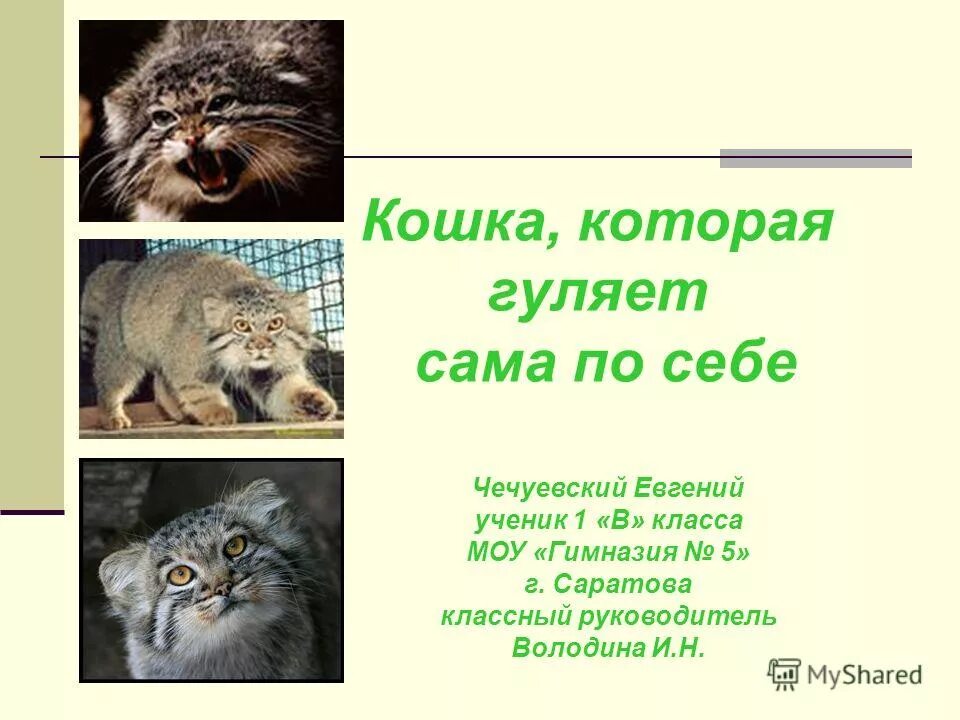 Кошка, которая гуляет сама по себе

Чечуевский Евгений
ученик 1 «В» класса
МОУ «Гимназия № 5»
г. Саратова
классный руководитель
Володина И.Н.

MyShared